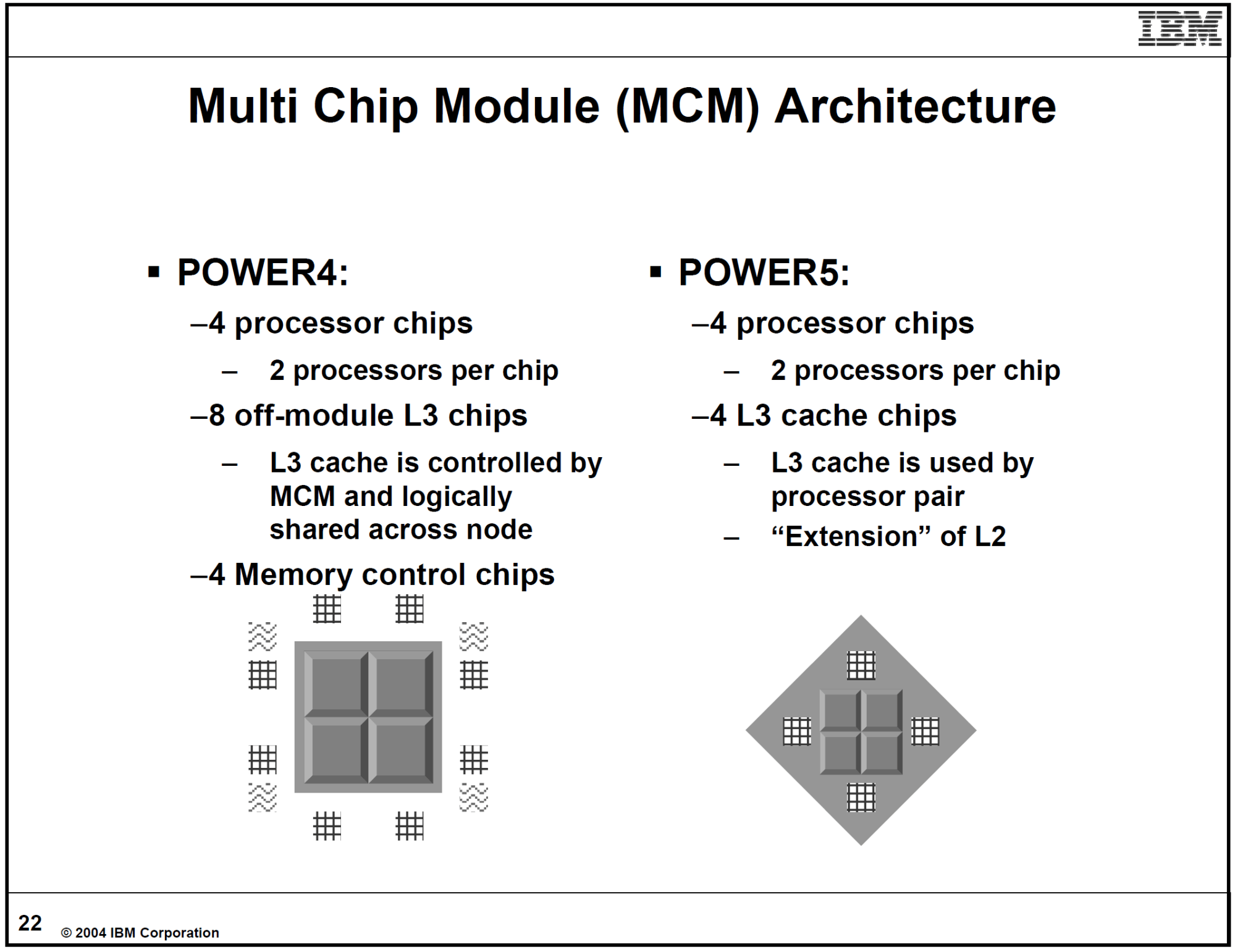 IBM

Multi Chip Module (MCM) Architecture

▪ POWER4:

–4 processor chips

– 2 processors per chip

–8 off-module L3 chips

– L3 cache is controlled by MCM and logically shared across node

–4 Memory control chips

▪ POWER5:

–4 processor chips

– 2 processors per chip

–4 L3 cache chips

– L3 cache is used by processor pair

– “Extension” of L2

22 © 2004 IBM Corporation